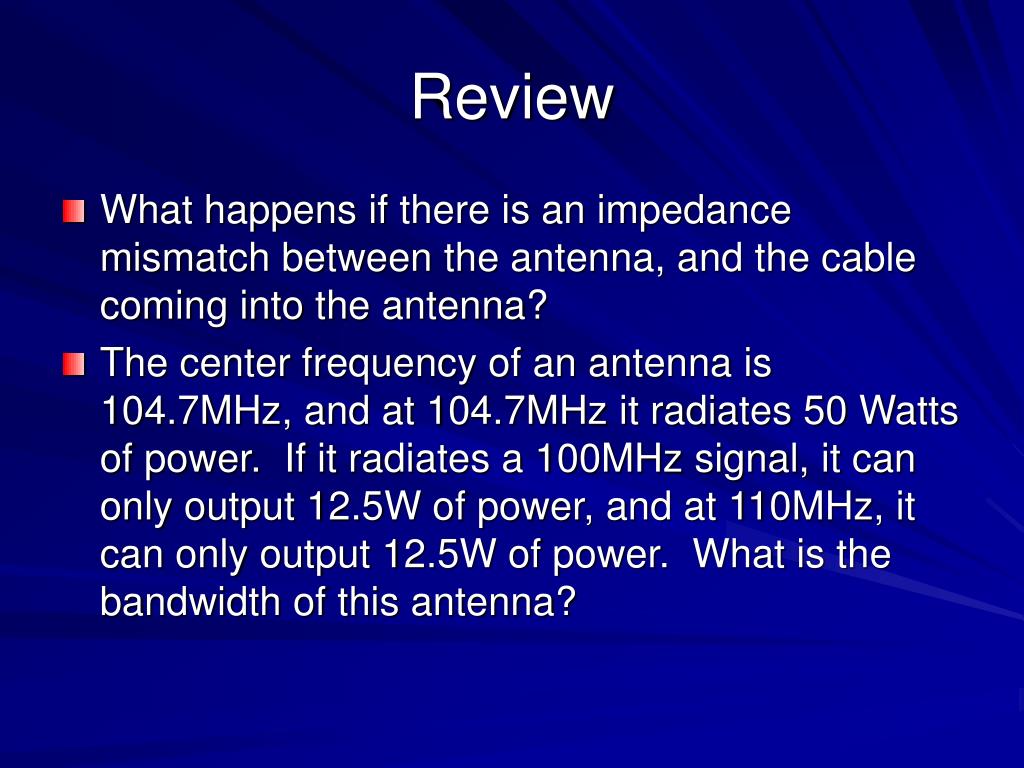 Review

What happens if there is an impedance mismatch between the antenna, and the cable coming into the antenna?

The center frequency of an antenna is 104.7MHz, and at 104.7MHz it radiates 50 Watts of power. If it radiates a 100MHz signal, it can only output 12.5W of power, and at 110MHz, it can only output 12.5W of power. What is the bandwidth of this antenna?